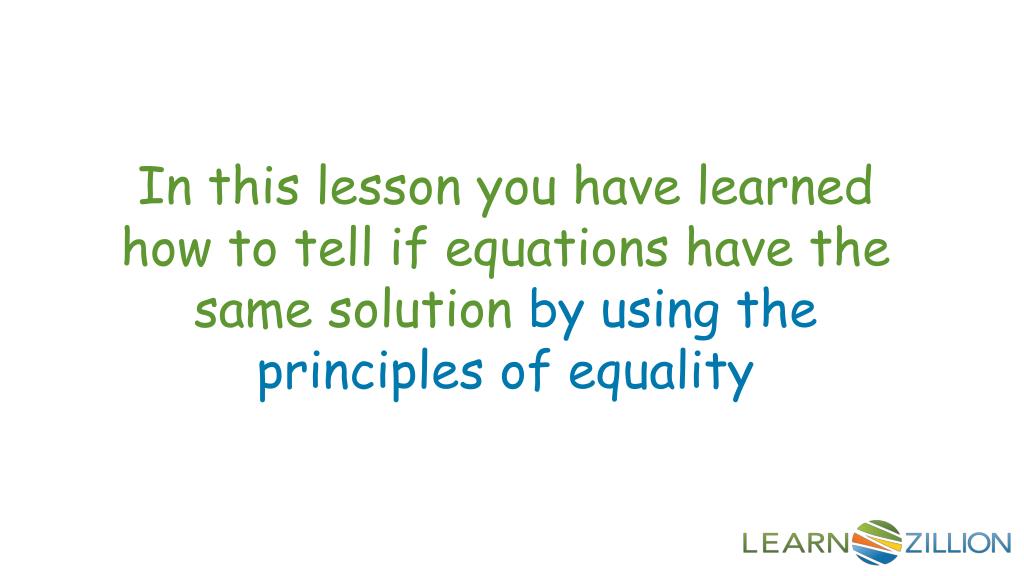 In this lesson you have learned how to tell if equations have the same solution by using the principles of equality

LEARNZILLION